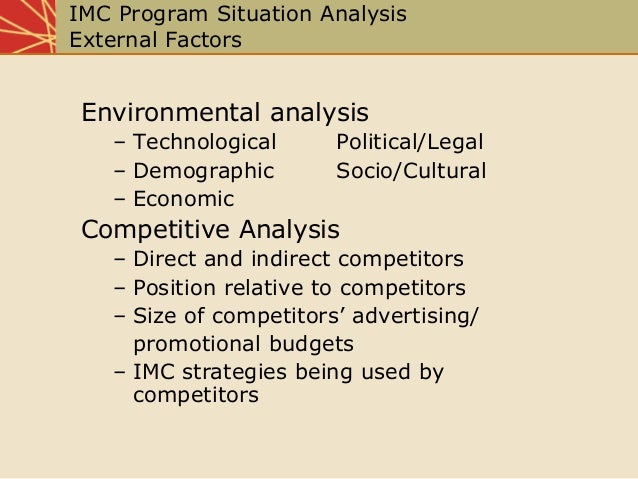 IMC Program Situation Analysis
External Factors

Environmental analysis
– Technological Political/Legal
– Demographic Socio/Cultural
– Economic

Competitive Analysis
– Direct and indirect competitors
– Position relative to competitors
– Size of competitors’ advertising/ promotional budgets
– IMC strategies being used by competitors